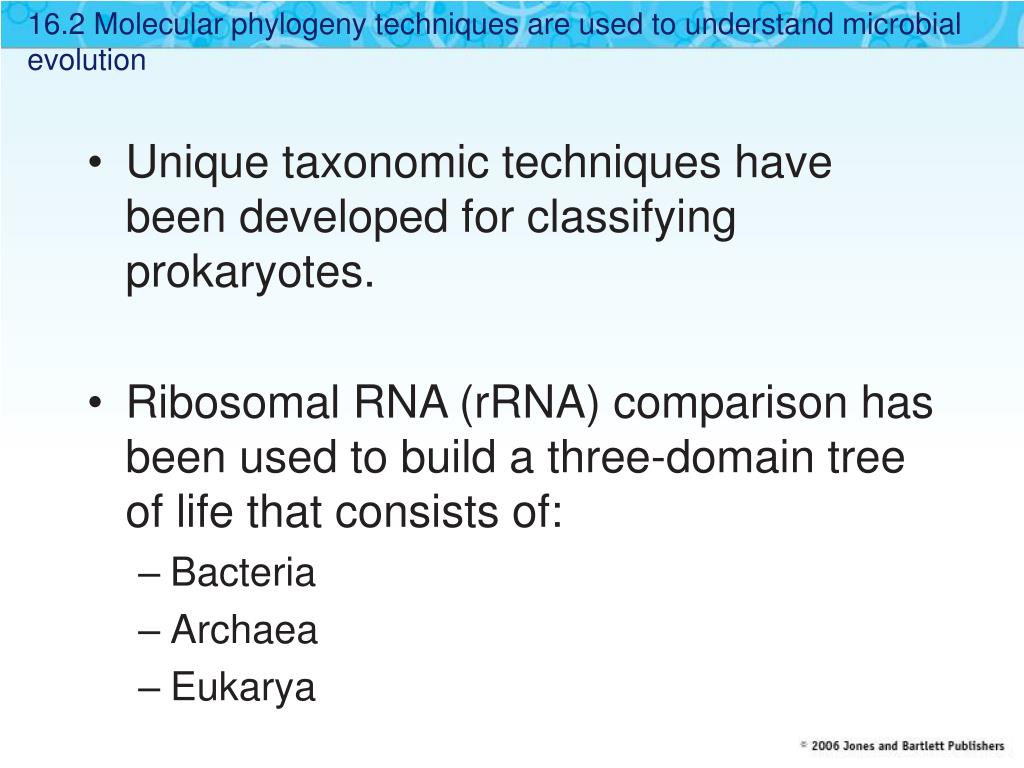 16.2 Molecular phylogeny techniques are used to understand microbial evolution

• Unique taxonomic techniques have been developed for classifying prokaryotes.

• Ribosomal RNA (rRNA) comparison has been used to build a three-domain tree of life that consists of:
– Bacteria
– Archaea
– Eukarya

© 2006 Jones and Bartlett Publishers